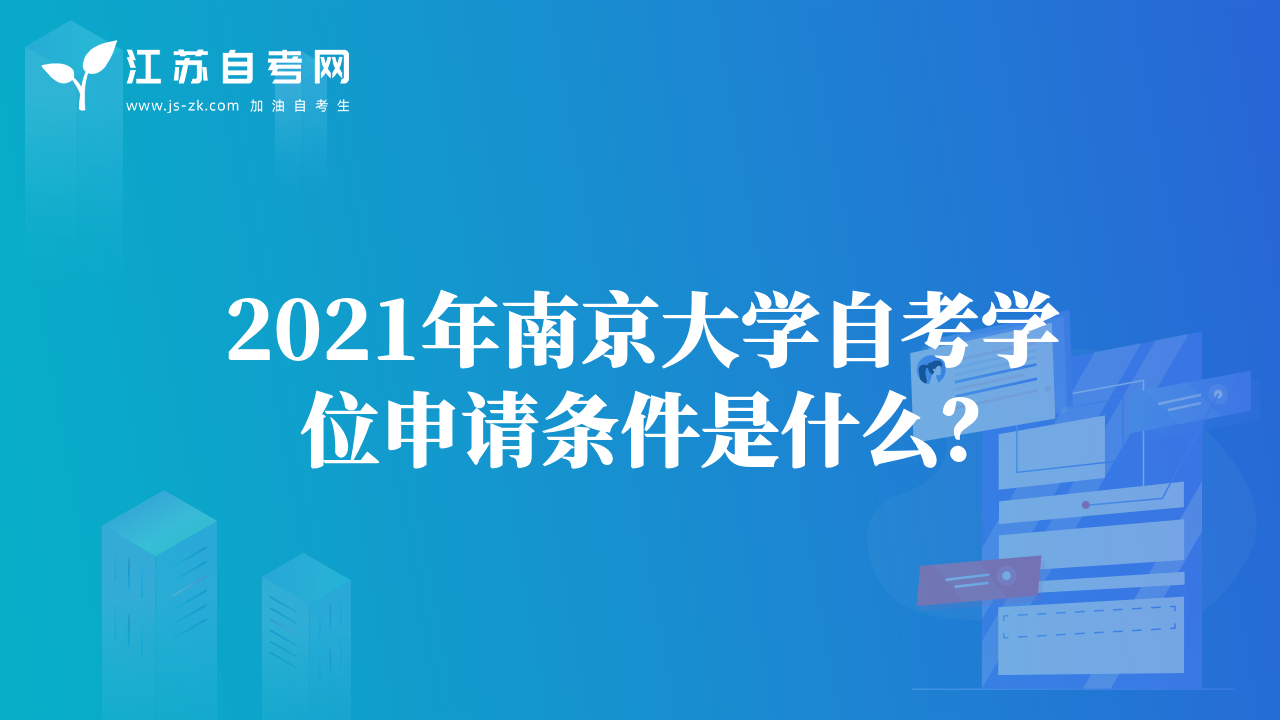 江苏自考网
www.js-zk.com 加油自考生

2021年南京大学自考学位申请条件是什么?